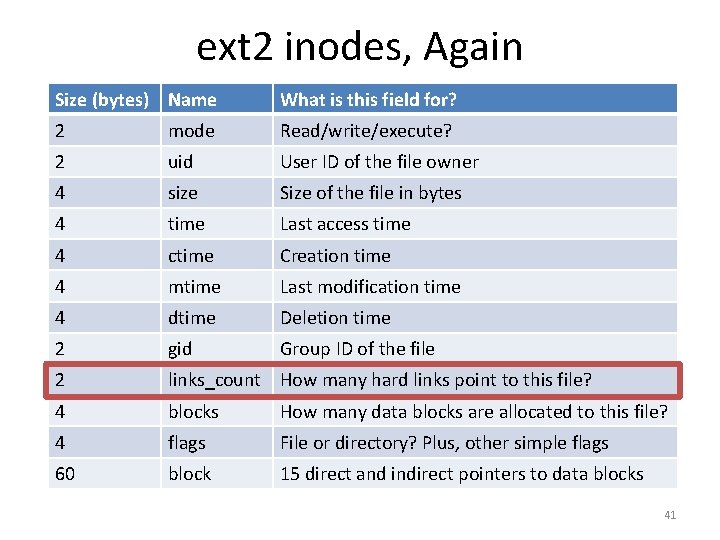 ext2 inodes, Again

| Size (bytes) | Name | What is this field for? |
|---|---|---|
| 2 | mode | Read/write/execute? |
| 2 | uid | User ID of the file owner |
| 4 | size | Size of the file in bytes |
| 4 | time | Last access time |
| 4 | ctime | Creation time |
| 4 | mtime | Last modification time |
| 4 | dtime | Deletion time |
| 2 | gid | Group ID of the file |
| 2 | links_count | How many hard links point to this file? |
| 4 | blocks | How many data blocks are allocated to this file? |
| 4 | flags | File or directory? Plus, other simple flags |
| 60 | block | 15 direct and indirect pointers to data blocks |

41